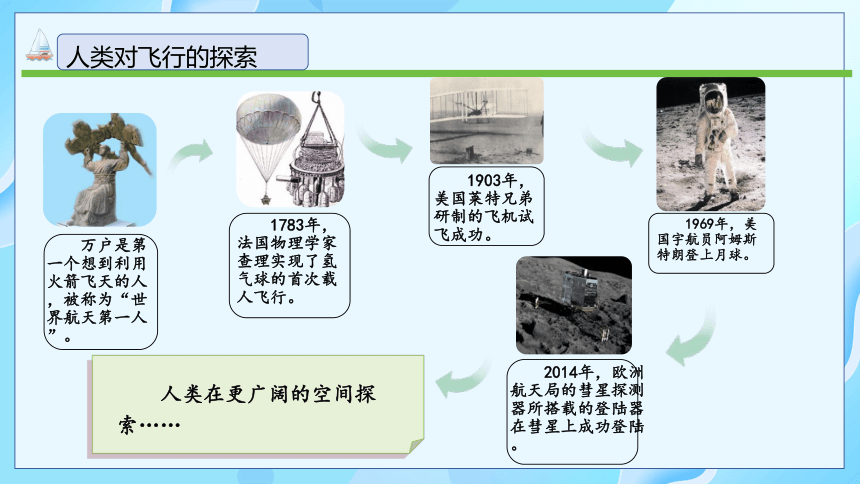 人类对飞行的探索

万户是第一个想到利用火箭飞天的人，被称为“世界航天第一人”。

1783年，法国物理学家查理实现了氢气球的首次载人飞行。

1903年，美国莱特兄弟研制的飞机试飞成功。

1969年，美国宇航员阿姆斯特朗登上月球。

2014年，欧洲航天局的彗星探测器所搭载的登陆器在彗星上成功登陆。

人类在更广阔的空间探索……